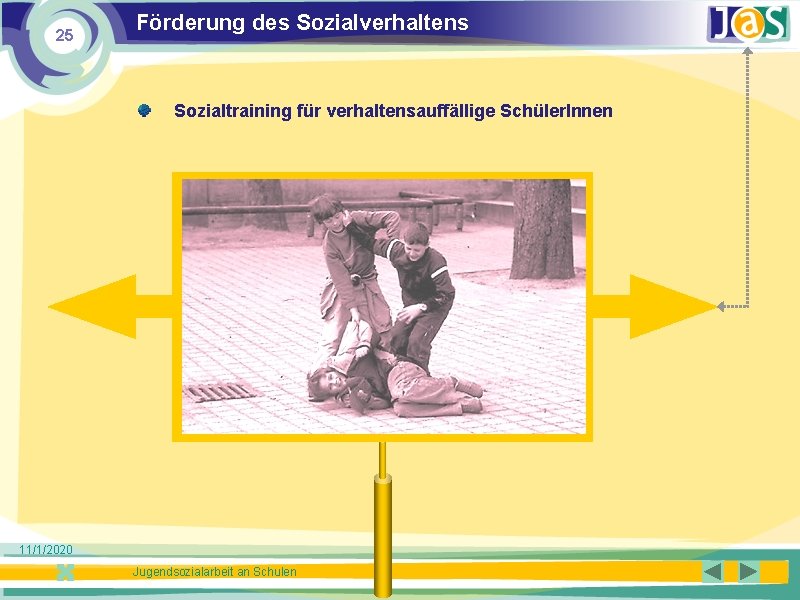 25

Förderung des Sozialverhaltens

JaS

Sozialtraining für verhaltensauffällige SchülerInnen

11/1/2020

Jugendsozialarbeit an Schulen